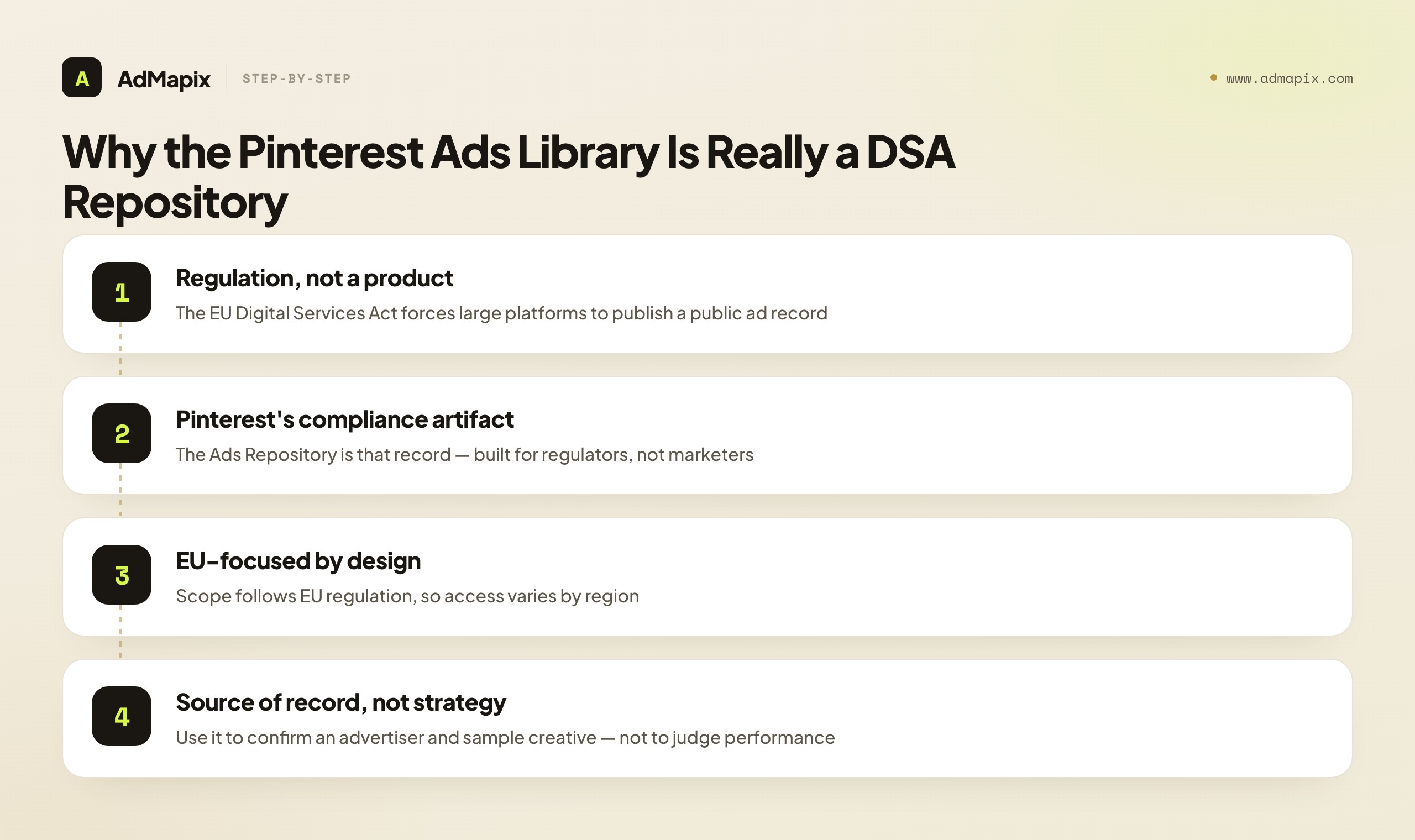 A AdMapix STEP-BY-STEP

www.admapix.com

Why the Pinterest Ads Library Is Really a DSA Repository

1
Regulation, not a product
The EU Digital Services Act forces large platforms to publish a public ad record

2
Pinterest's compliance artifact
The Ads Repository is that record — built for regulators, not marketers

3
EU-focused by design
Scope follows EU regulation, so access varies by region

4
Source of record, not strategy
Use it to confirm an advertiser and sample creative — not to judge performance